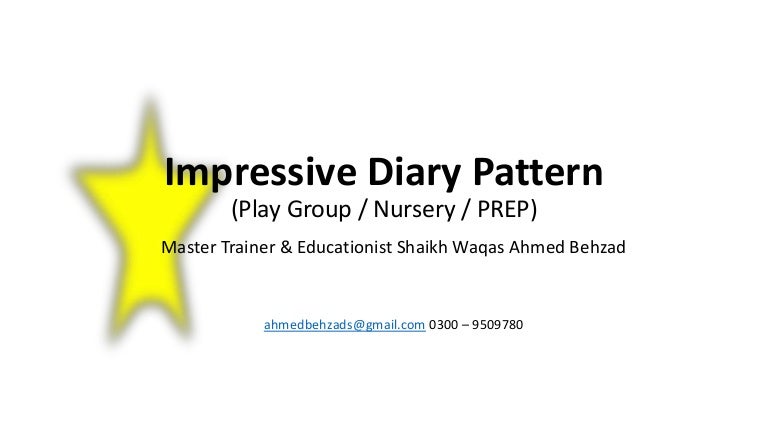 Impressive Diary Pattern
(Play Group / Nursery / PREP)

Master Trainer & Educationist Shaikh Waqas Ahmed Behzad

ahmedbehzads@gmail.com 0300 – 9509780